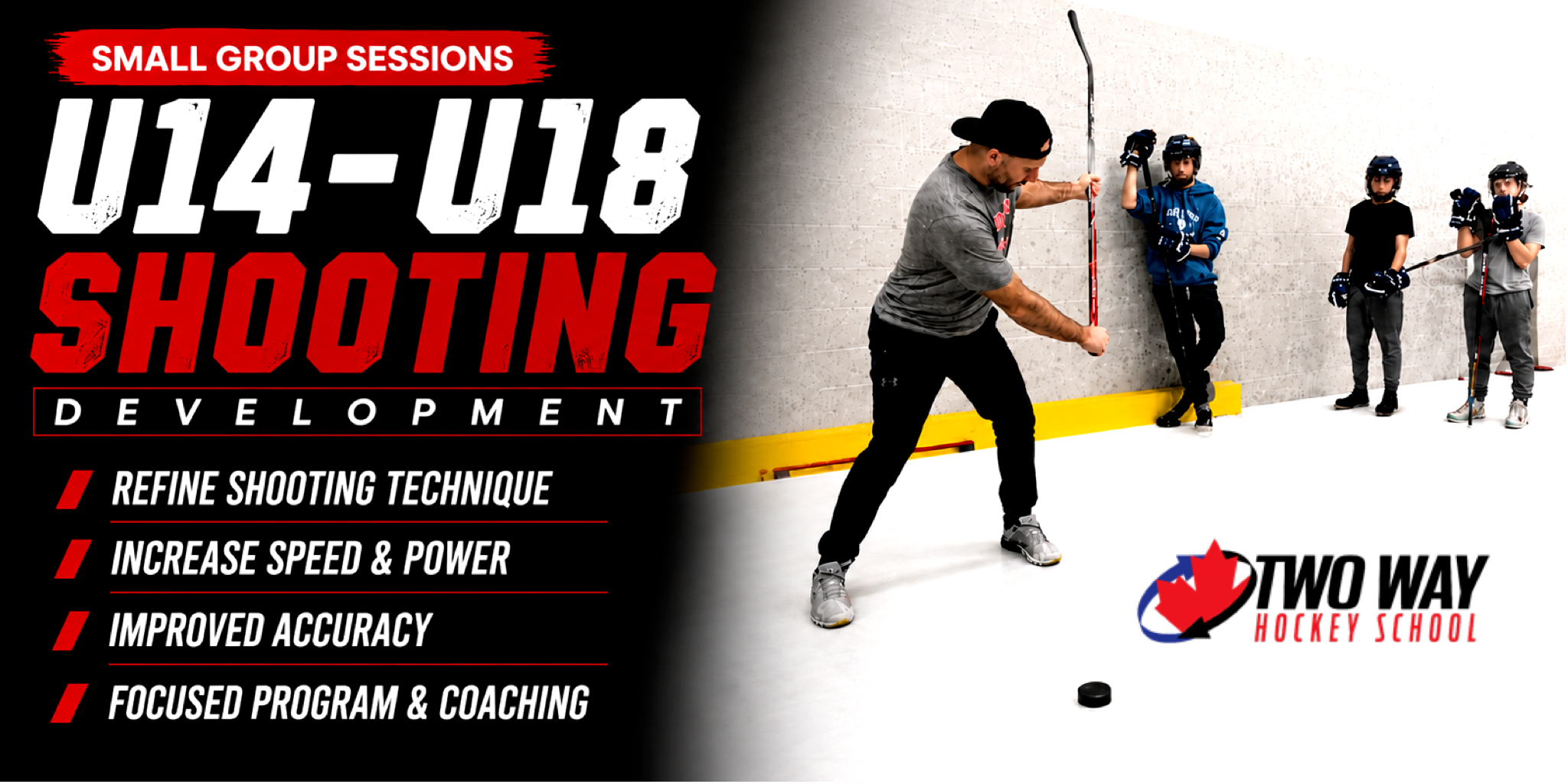 SMALL GROUP SESSIONS

U14-U18

SHOOTING

DEVELOPMENT

REFINE SHOOTING TECHNIQUE

INCREASE SPEED & POWER

IMPROVED ACCURACY

FOCUSED PROGRAM & COACHING

TWO WAY
HOCKEY SCHOOL